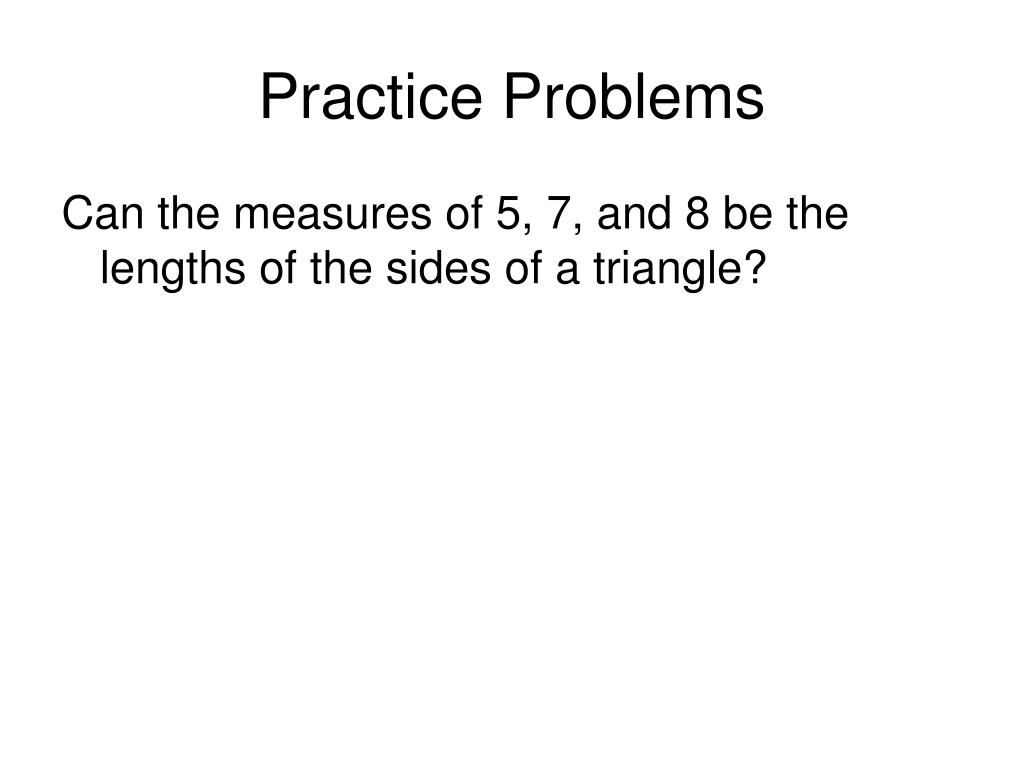 Practice Problems

Can the measures of 5, 7, and 8 be the lengths of the sides of a triangle?